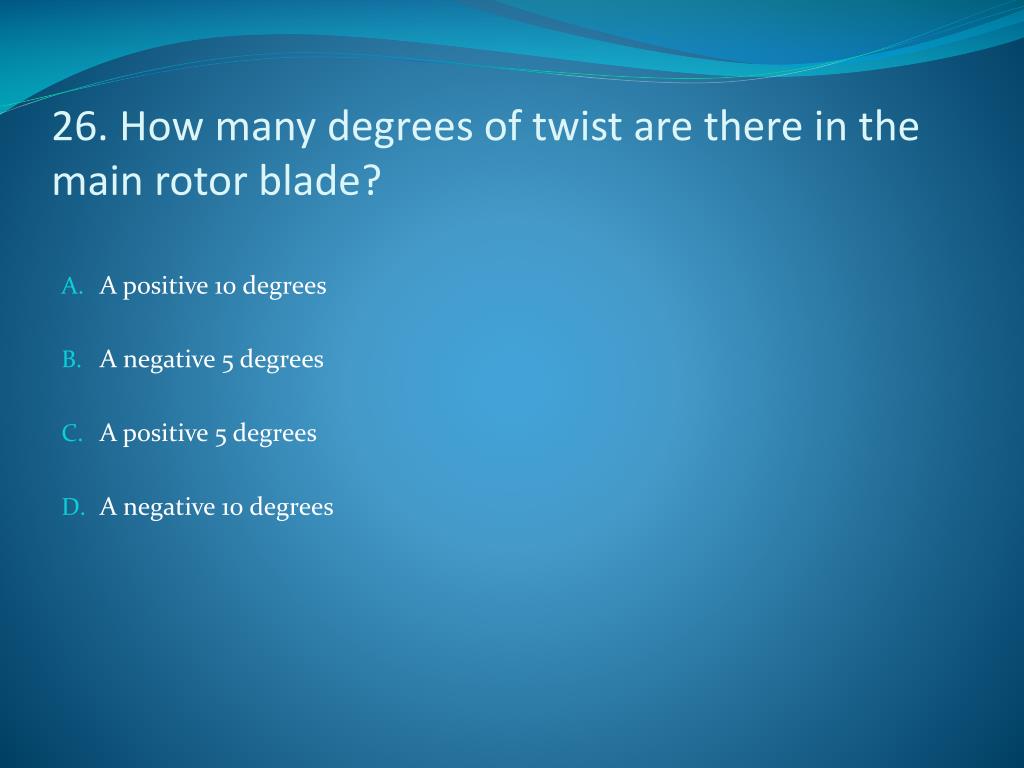 26. How many degrees of twist are there in the main rotor blade?

A. A positive 10 degrees

B. A negative 5 degrees

C. A positive 5 degrees

D. A negative 10 degrees